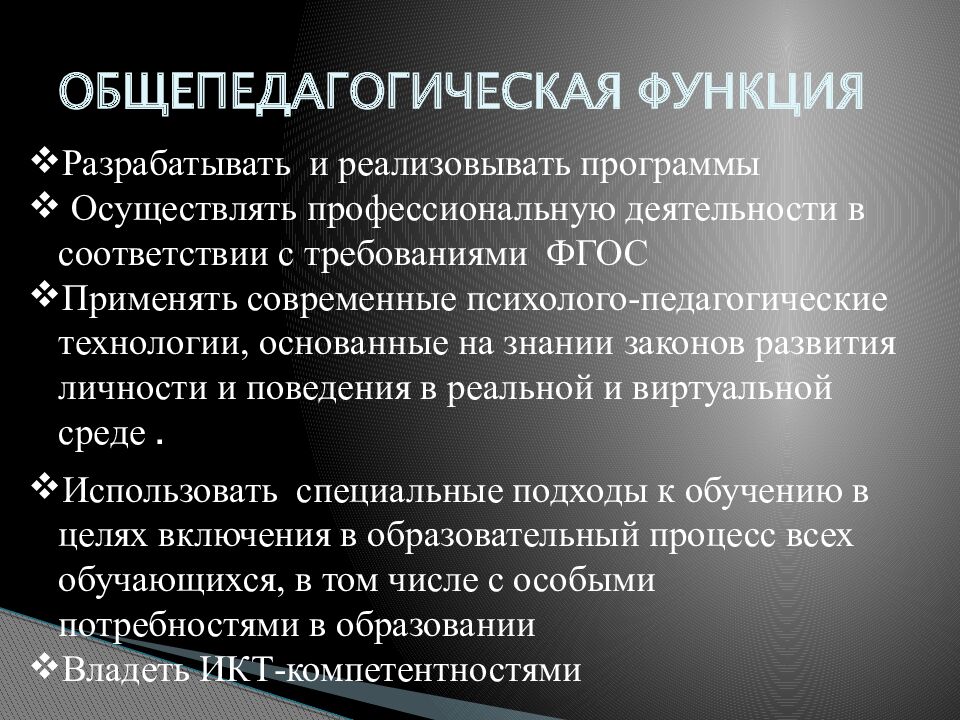 ОБЩЕПЕДАГОГИЧЕСКАЯ ФУНКЦИЯ

❖Разрабатывать и реализовывать программы

❖ Осуществлять профессиональную деятельности в соответствии с требованиями ФГОС

❖Применять современные психолого-педагогические технологии, основанные на знании законов развития личности и поведения в реальной и виртуальной среде .

❖Использовать специальные подходы к обучению в целях включения в образовательный процесс всех обучающихся, в том числе с особыми потребностями в образовании

❖Владеть ИКТ-компетентностями